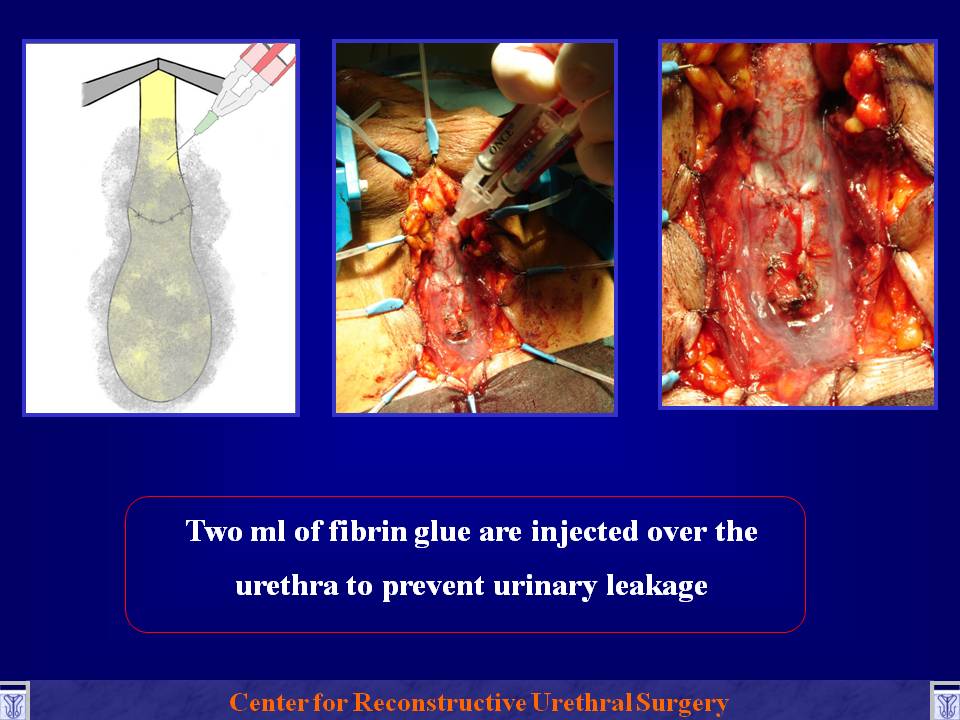 ONCE

Two ml of fibrin glue are injected over the urethra to prevent urinary leakage

Center for Reconstructive Urethral Surgery